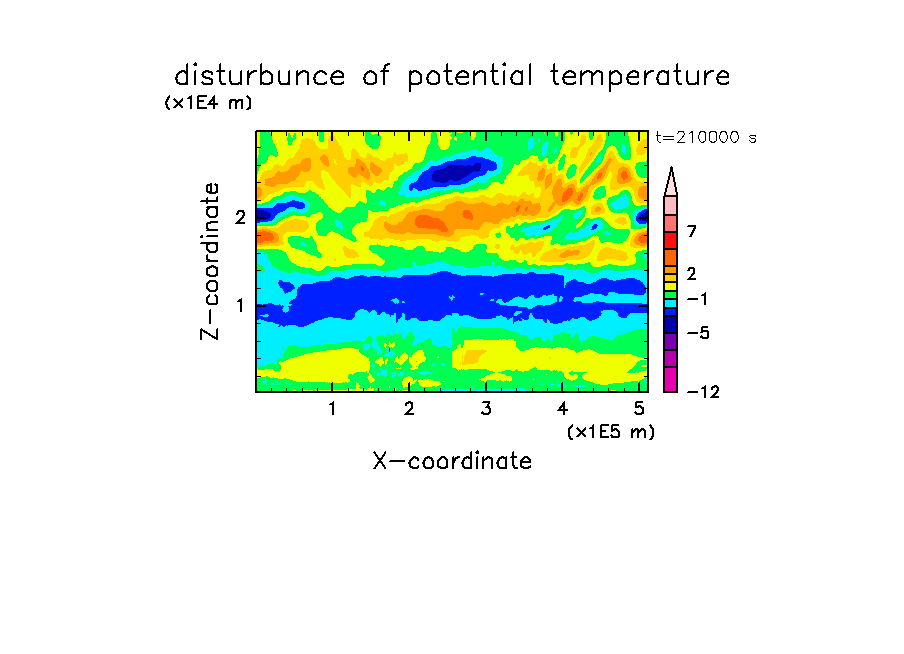 disturbunce of potential temperature

(x1E4 m)

t=210000 s

Z-coordinate

2

1

7

2

−1

−5

−12

1 2 3 4 5

(x1E5 m)

X-coordinate